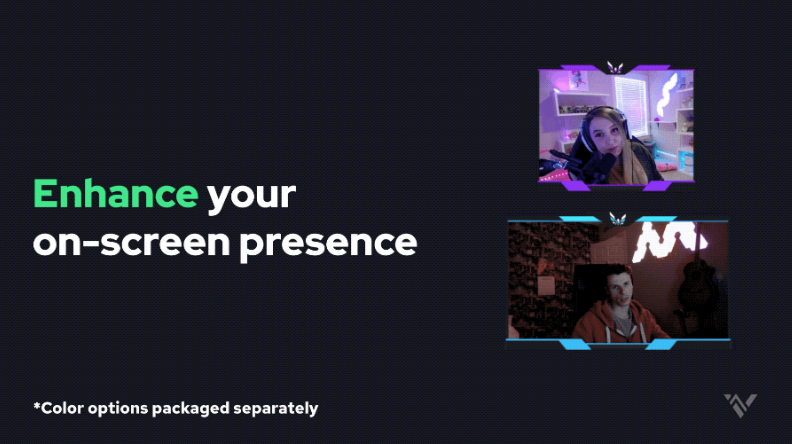 Enhance your on-screen presence

*Color options packaged separately